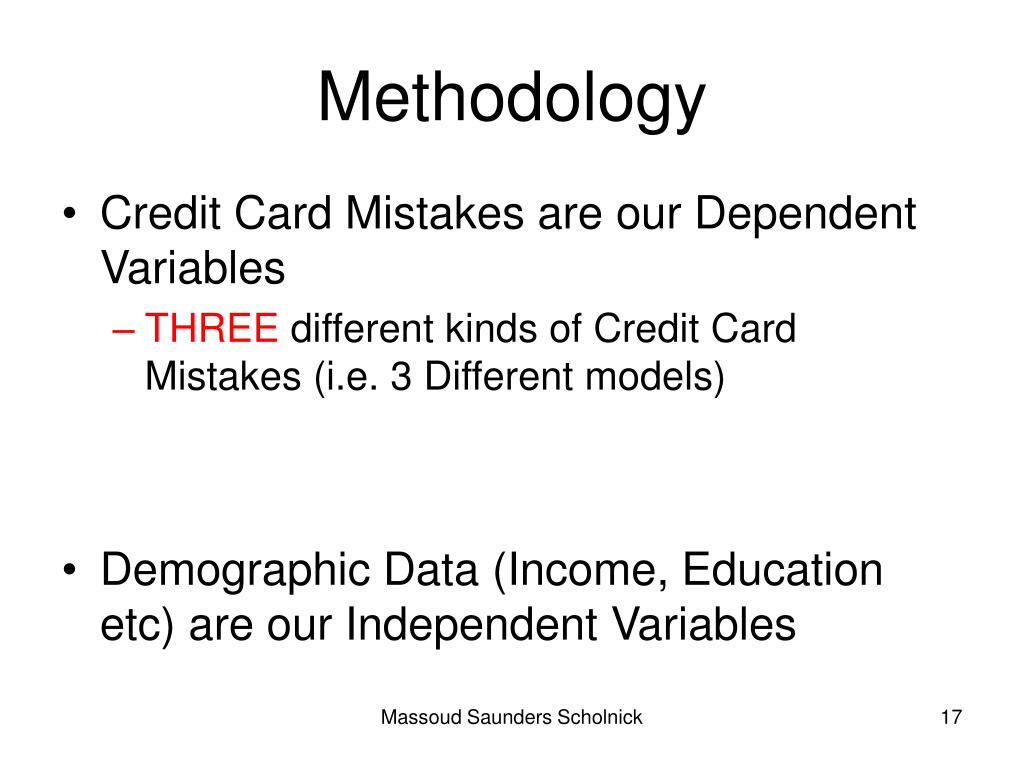 Methodology

• Credit Card Mistakes are our Dependent Variables
– THREE different kinds of Credit Card Mistakes (i.e. 3 Different models)

• Demographic Data (Income, Education etc) are our Independent Variables

Massoud Saunders Scholnick

17